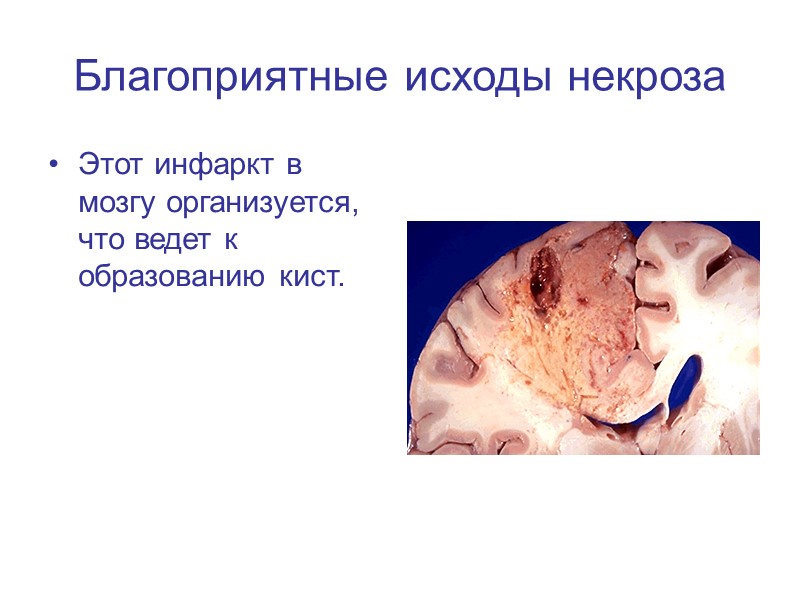 Благоприятные исходы некроза

• Этот инфаркт в мозгу организуется, что ведет к образованию кист.